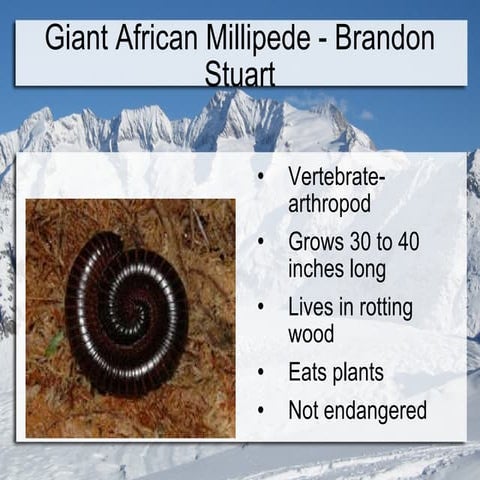 Giant African Millipede - Brandon Stuart

• Vertebrate-arthropod
• Grows 30 to 40 inches long
• Lives in rotting wood
• Eats plants
• Not endangered